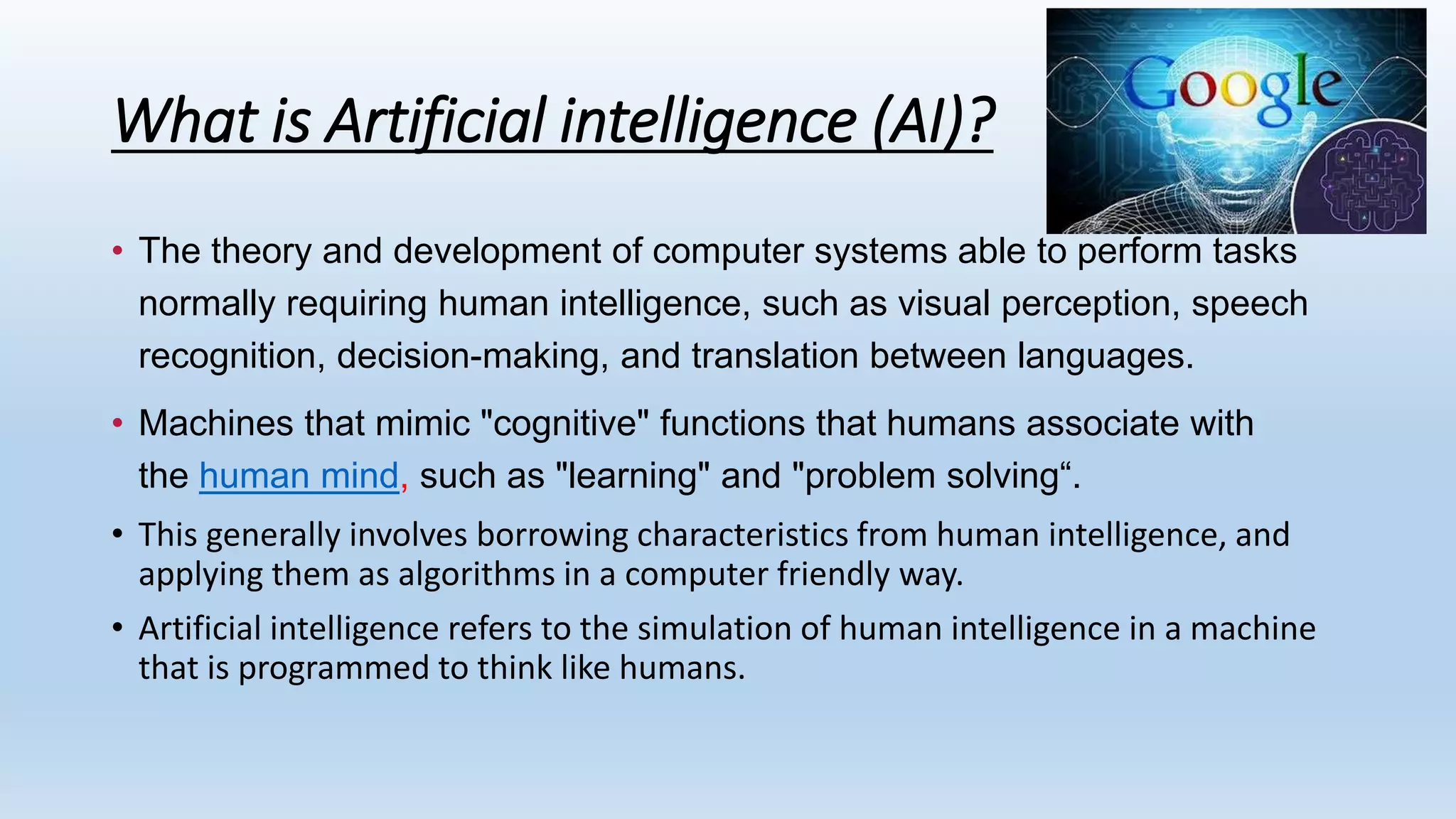 What is Artificial intelligence (AI)?

Google

• The theory and development of computer systems able to perform tasks normally requiring human intelligence, such as visual perception, speech recognition, decision-making, and translation between languages.

• Machines that mimic "cognitive" functions that humans associate with the human mind, such as "learning" and "problem solving“.

• This generally involves borrowing characteristics from human intelligence, and applying them as algorithms in a computer friendly way.

• Artificial intelligence refers to the simulation of human intelligence in a machine that is programmed to think like humans.